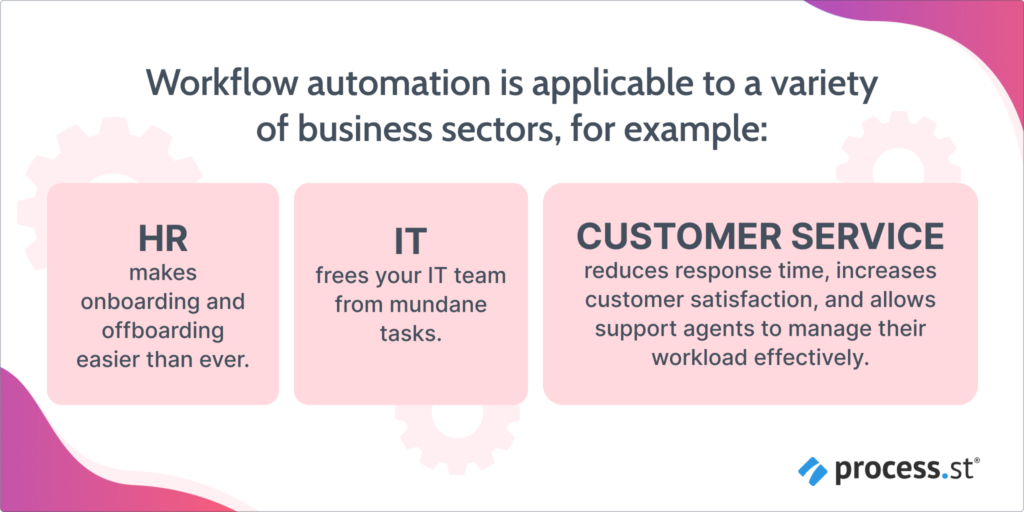 Workflow automation is applicable to a variety of business sectors, for example:

HR
makes onboarding and offboarding easier than ever.

IT
frees your IT team from mundane tasks.

CUSTOMER SERVICE
reduces response time, increases customer satisfaction, and allows support agents to manage their workload effectively.

process.st®